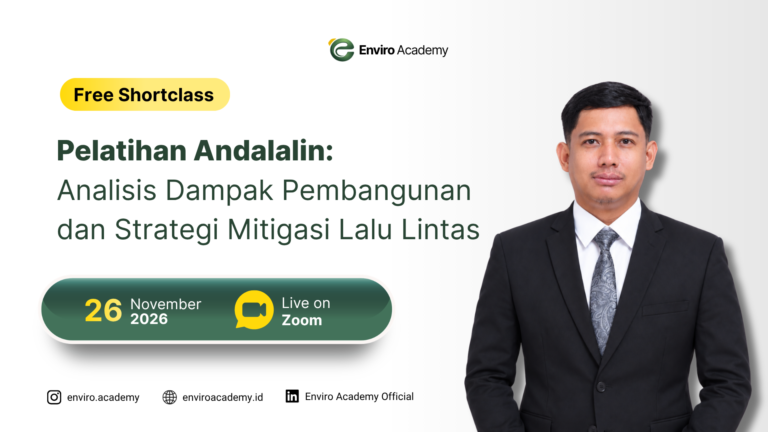 Enviro Academy

Free Shortclass

Pelatihan Andalalin:
Analisis Dampak Pembangunan dan Strategi Mitigasi Lalu Lintas

26 November 2026

Live on Zoom

enviro.academy enviroacademy.id Enviro Academy Official